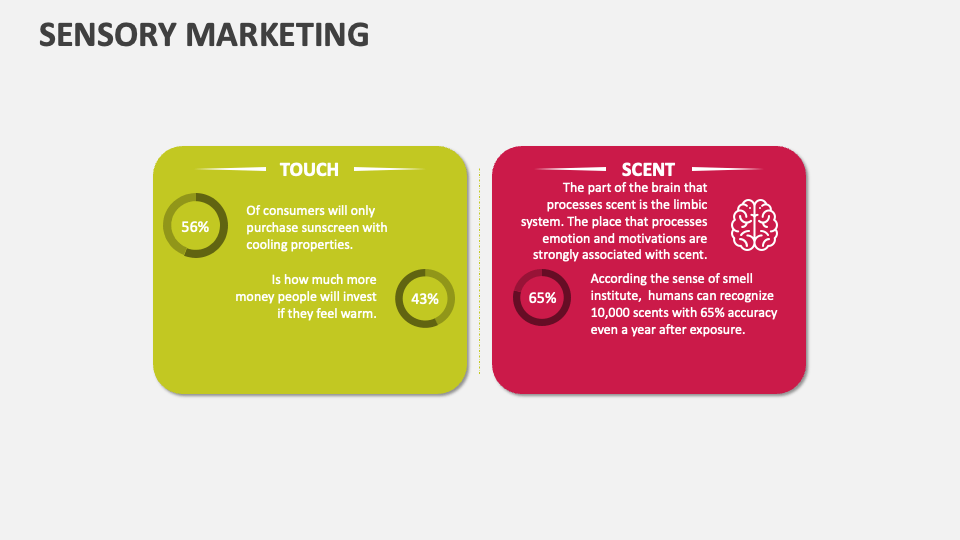 SENSORY MARKETING

TOUCH

56%

Of consumers will only purchase sunscreen with cooling properties.

Is how much more money people will invest if they feel warm.

43%

SCENT

The part of the brain that processes scent is the limbic system. The place that processes emotion and motivations are strongly associated with scent.

65%

According the sense of smell institute, humans can recognize 10,000 scents with 65% accuracy even a year after exposure.